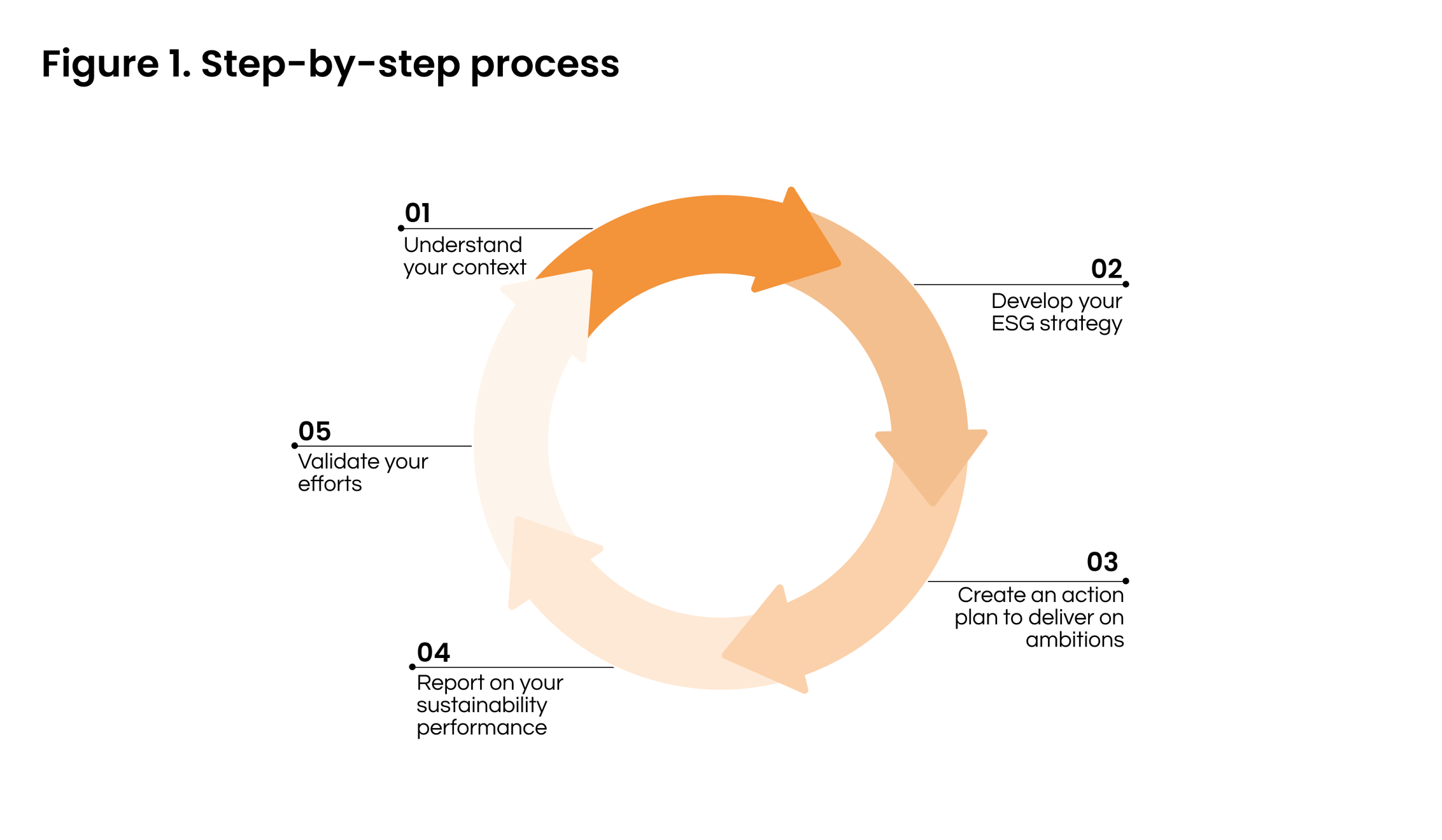 Figure 1. Step-by-step process

01
Understand your context

02
Develop your ESG strategy

03
Create an action plan to deliver on ambitions

04
Report on your sustainability performance

05
Validate your efforts